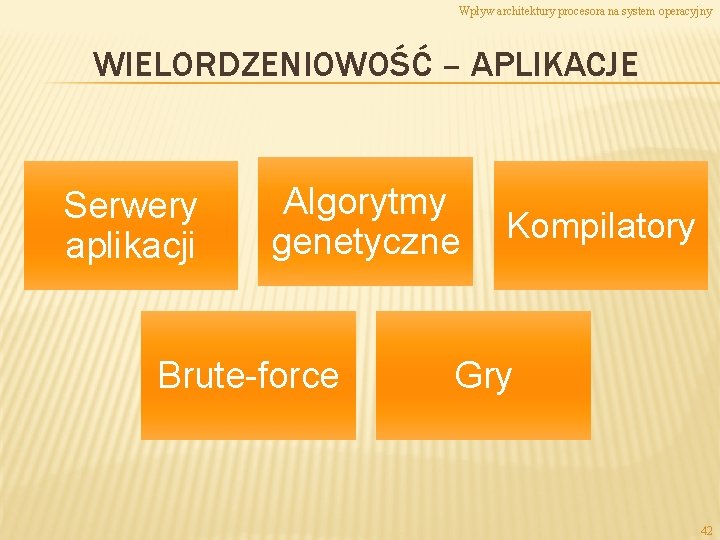 Wpływ architektury procesora na system operacyjny

WIELORDZENIOWOŚĆ – APLIKACJE

Serwery aplikacji

Algorytmy genetyczne

Kompilatory

Brute-force

Gry

42